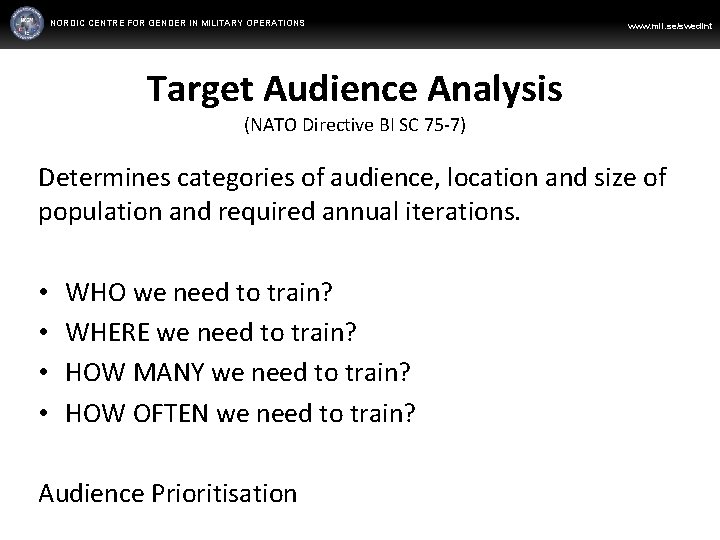 NORDIC CENTRE FOR GENDER IN MILITARY OPERATIONS

www.mil.se/swedint

Target Audience Analysis
(NATO Directive BI SC 75-7)

Determines categories of audience, location and size of population and required annual iterations.

• WHO we need to train?
• WHERE we need to train?
• HOW MANY we need to train?
• HOW OFTEN we need to train?

Audience Prioritisation